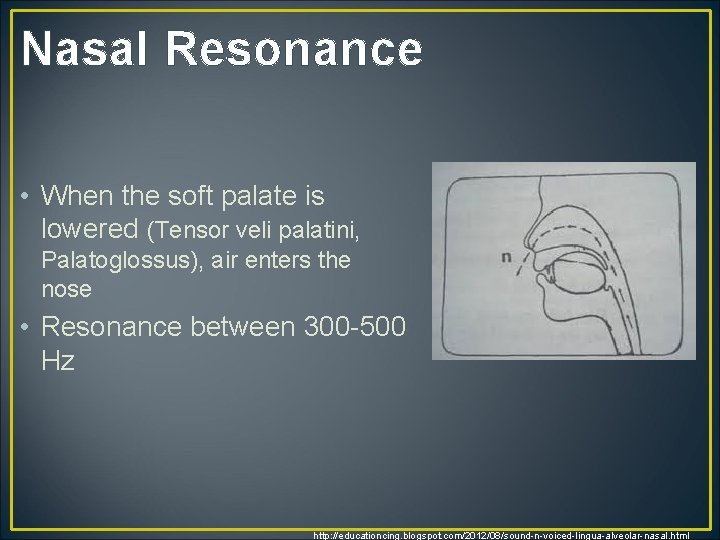 Nasal Resonance

• When the soft palate is lowered (Tensor veli palatini, Palatoglossus), air enters the nose

• Resonance between 300-500 Hz

n

http://educationcing.blogspot.com/2012/08/sound-n-voiced-lingua-alveolar-nasal.html